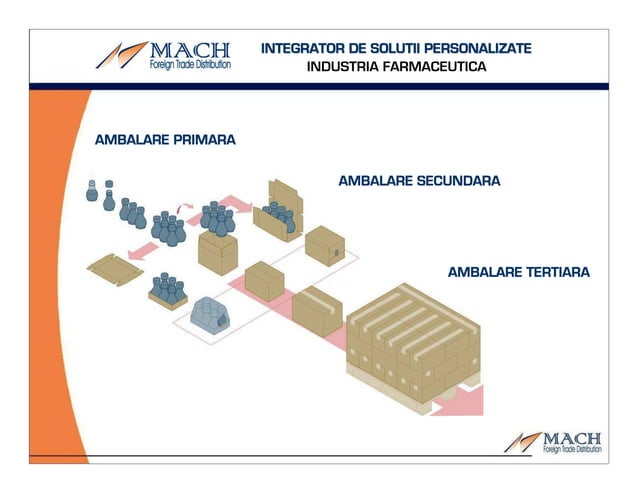 MACH
Foreign Trade Distribution

INTEGRATOR DE SOLUTII PERSONALIZATE
INDUSTRIA FARMACEUTICA

AMBALARE PRIMARA

AMBALARE SECUNDARA

AMBALARE TERTIARA

MACH
Foreign Trade Distribution